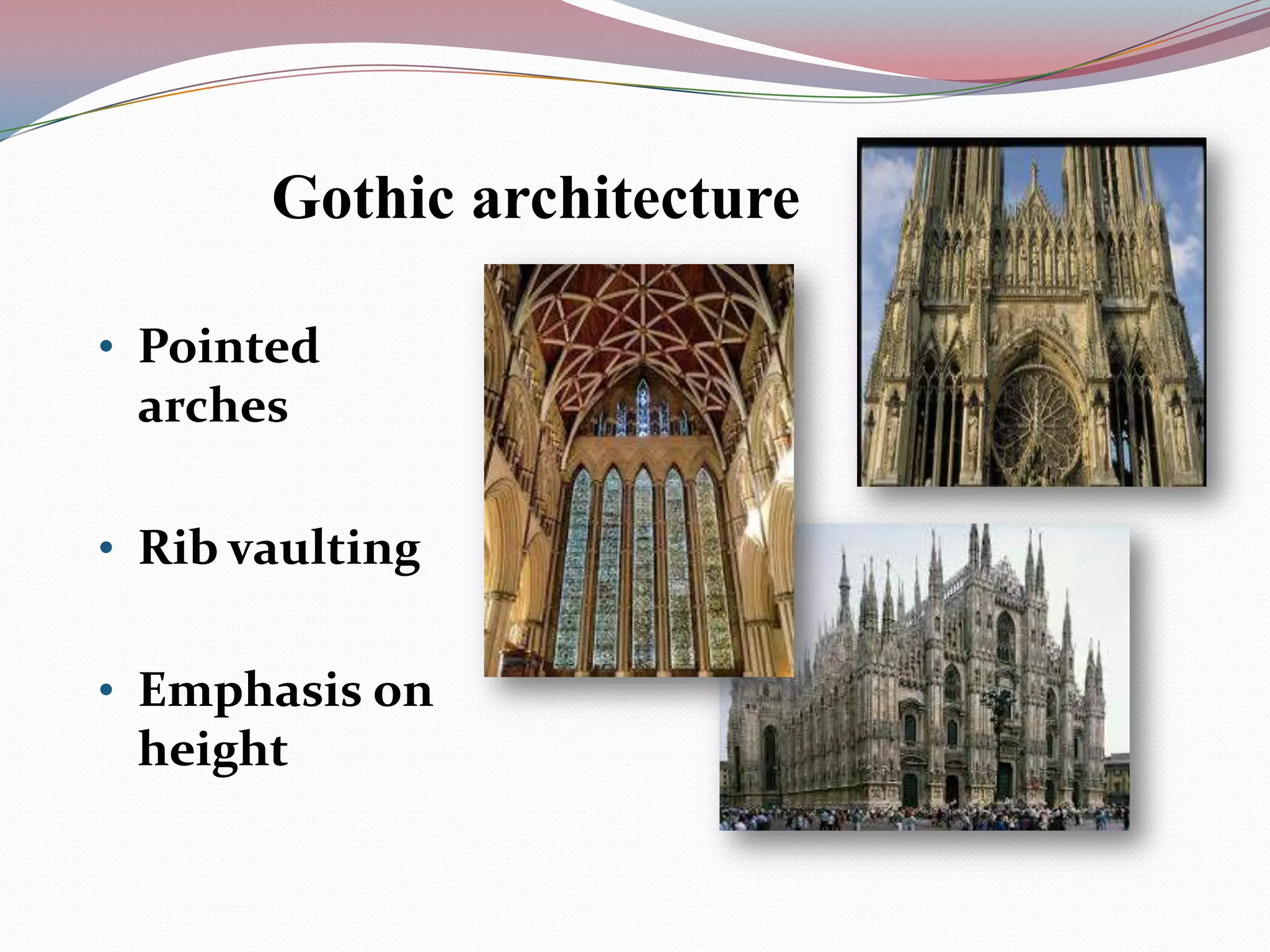 Gothic architecture

• Pointed arches

• Rib vaulting

• Emphasis on height